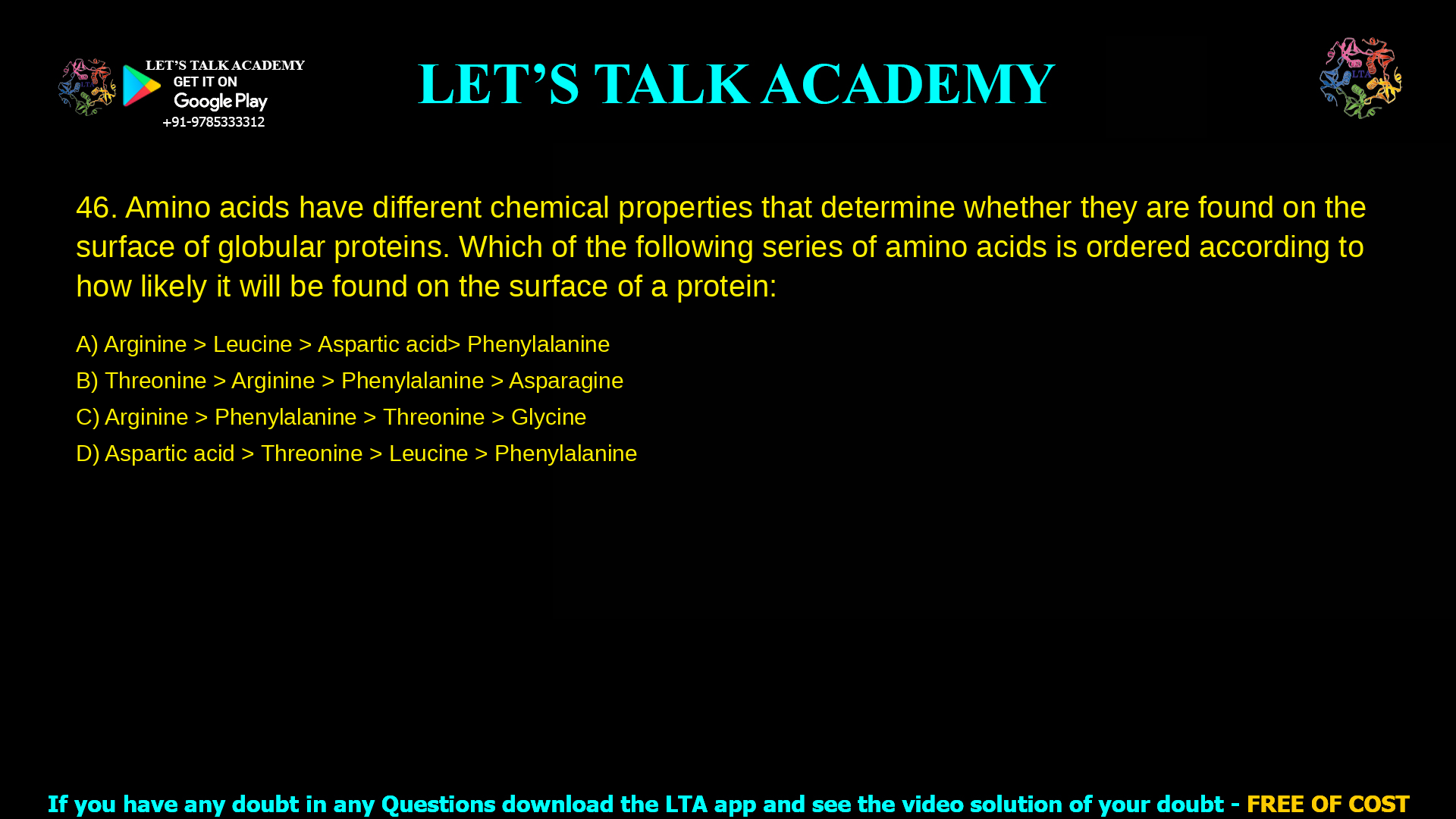 LET'S TALK ACADEMY
GET IT ON
Google Play
+91-9785333312

LET'S TALK ACADEMY

LTA

46. Amino acids have different chemical properties that determine whether they are found on the surface of globular proteins. Which of the following series of amino acids is ordered according to how likely it will be found on the surface of a protein:

A) Arginine > Leucine > Aspartic acid> Phenylalanine
B) Threonine > Arginine > Phenylalanine > Asparagine
C) Arginine > Phenylalanine > Threonine > Glycine
D) Aspartic acid > Threonine > Leucine > Phenylalanine

If you have any doubt in any Questions download the LTA app and see the video solution of your doubt - FREE OF COST